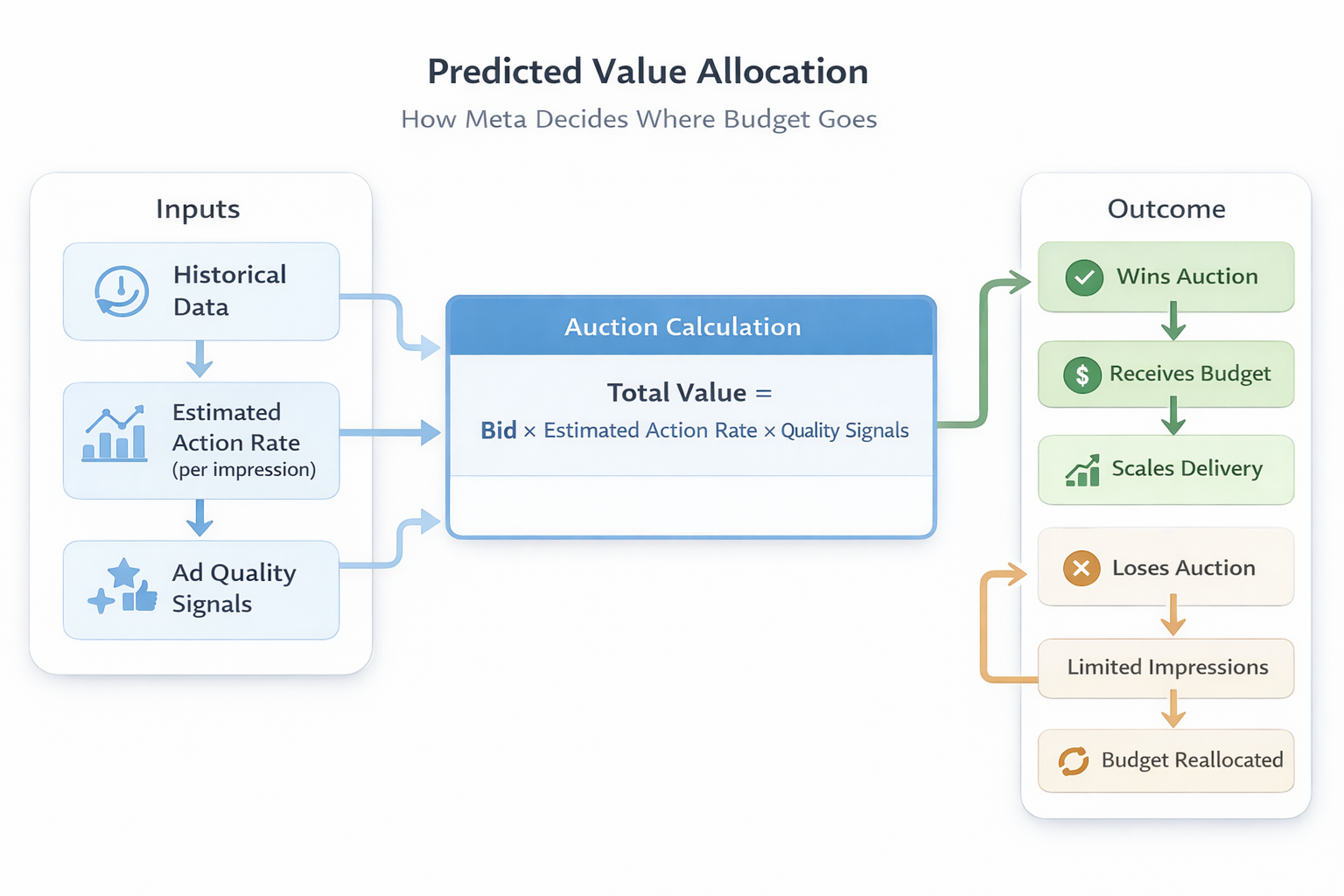 Predicted Value Allocation
How Meta Decides Where Budget Goes

Inputs

Historical Data

Estimated Action Rate (per impression)

Ad Quality Signals

Auction Calculation

Total Value =
Bid × Estimated Action Rate × Quality Signals

Outcome

Wins Auction

Receives Budget

Scales Delivery

Loses Auction

Limited Impressions

Budget Reallocated